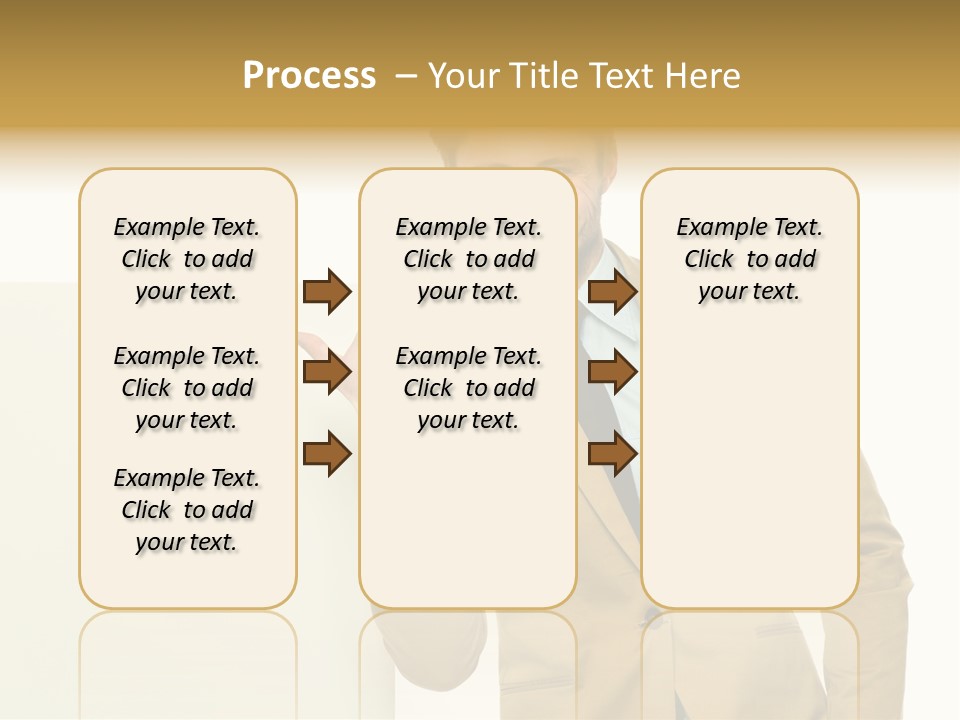 Process – Your Title Text Here

Example Text. Click to add your text.

Example Text. Click to add your text.

Example Text. Click to add your text.

Example Text. Click to add your text.

Example Text. Click to add your text.

Example Text. Click to add your text.